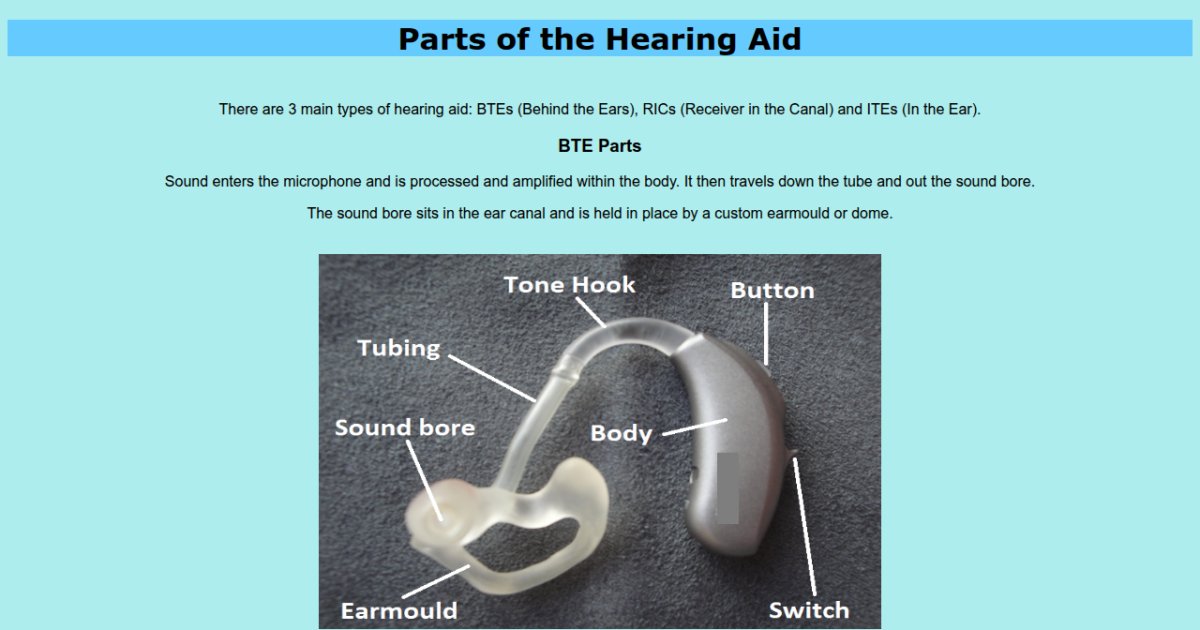 Parts of the Hearing Aid

There are 3 main types of hearing aid: BTEs (Behind the Ears), RICs (Receiver in the Canal) and ITEs (In the Ear).

BTE Parts

Sound enters the microphone and is processed and amplified within the body. It then travels down the tube and out the sound bore.

The sound bore sits in the ear canal and is held in place by a custom earmould or dome.

Tone Hook
Button
Tubing
Sound bore
Body
Earmould
Switch